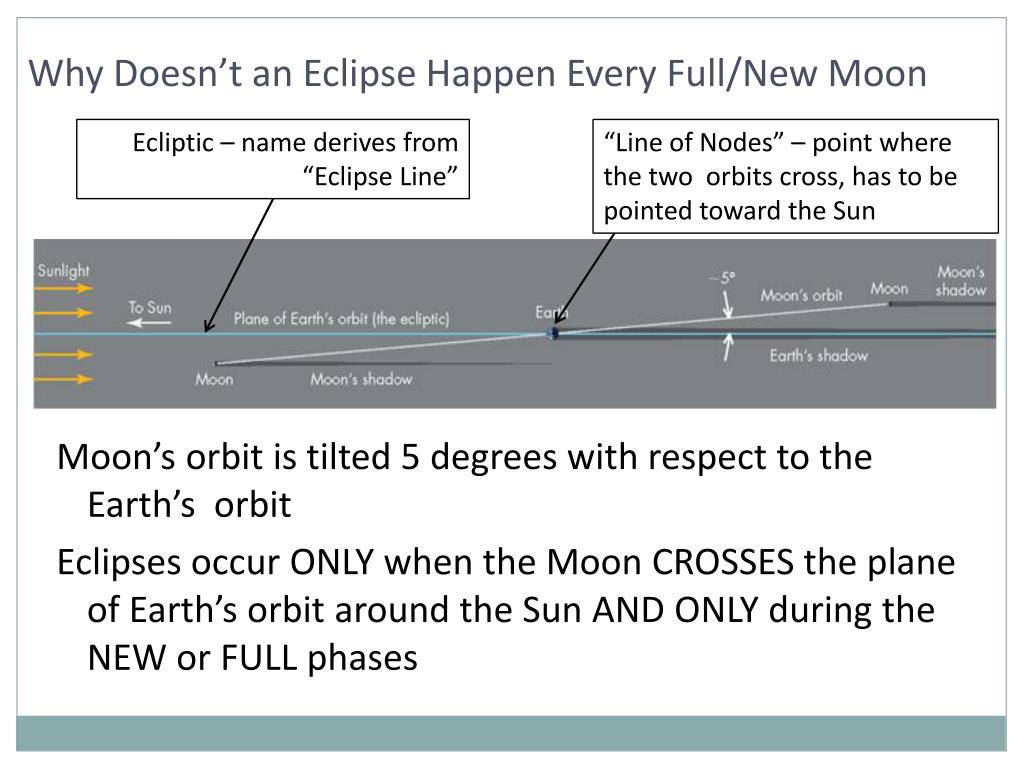 Why Doesn't an Eclipse Happen Every Full/New Moon

Ecliptic – name derives from "Eclipse Line"

"Line of Nodes" – point where the two orbits cross, has to be pointed toward the Sun

Sunlight

To Sun

Plane of Earth's orbit (the ecliptic)

Earth

~5°

Moon's orbit

Moon

Moon's shadow

Earth's shadow

Moon

Moon's shadow

Moon's orbit is tilted 5 degrees with respect to the Earth's orbit

Eclipses occur ONLY when the Moon CROSSES the plane of Earth's orbit around the Sun AND ONLY during the NEW or FULL phases